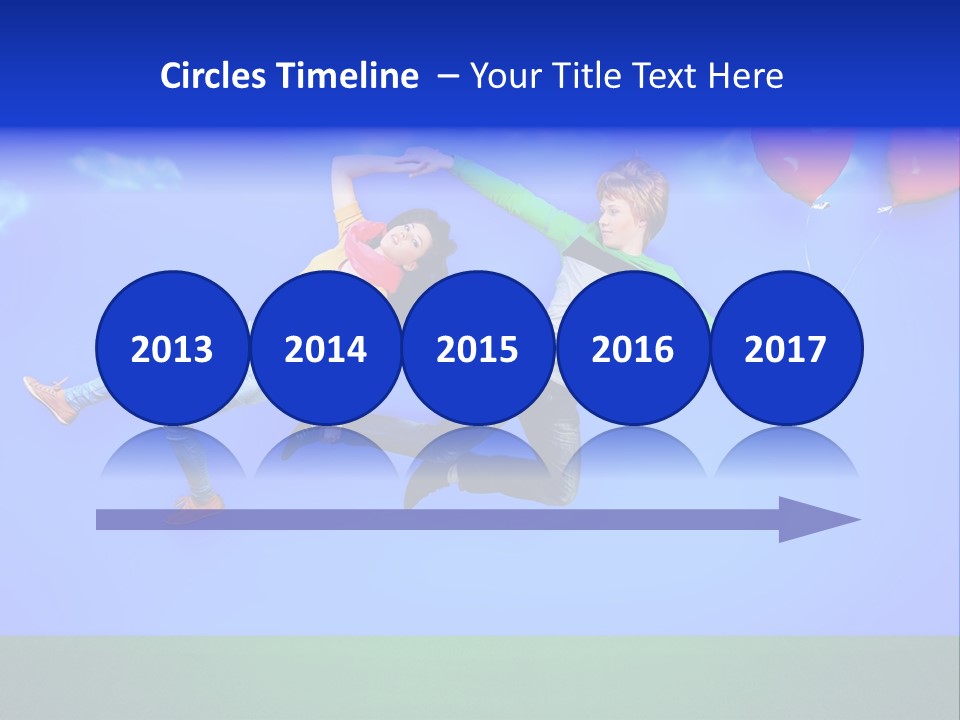 Circles Timeline – Your Title Text Here

2013

2014

2015

2016

2017